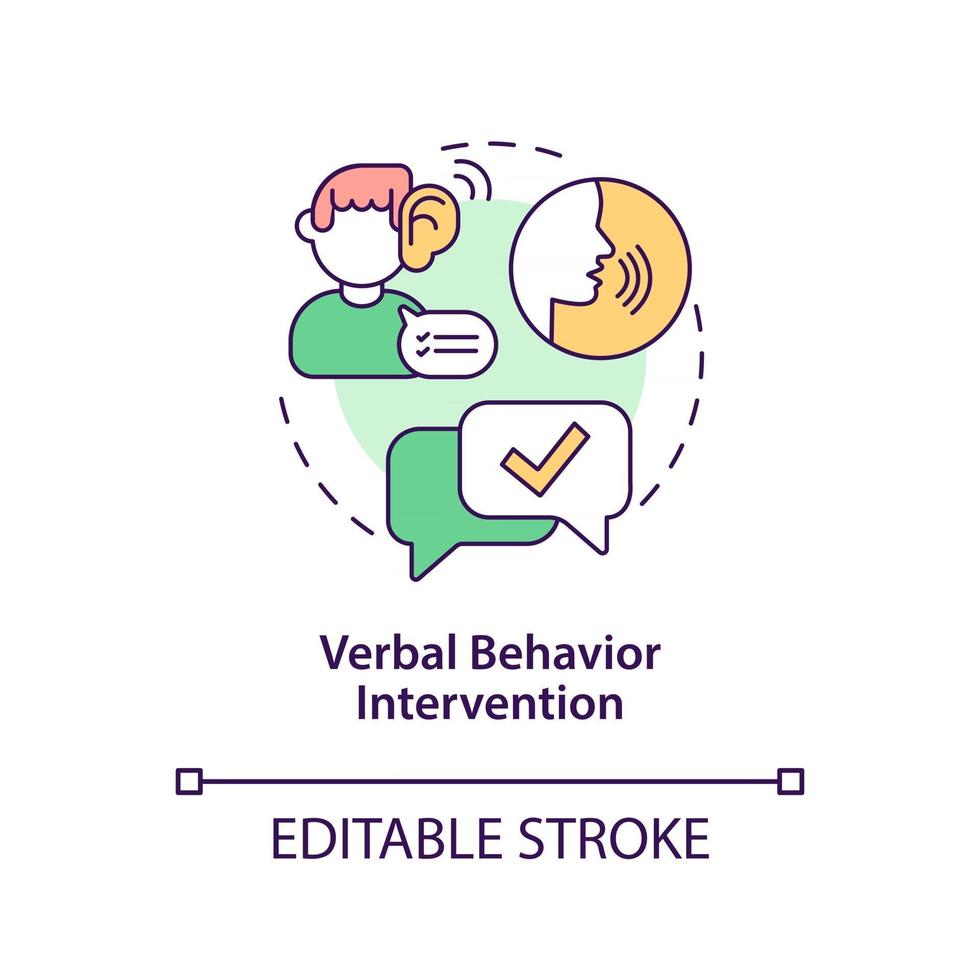 Verbal Behavior Intervention

EDITABLE STROKE